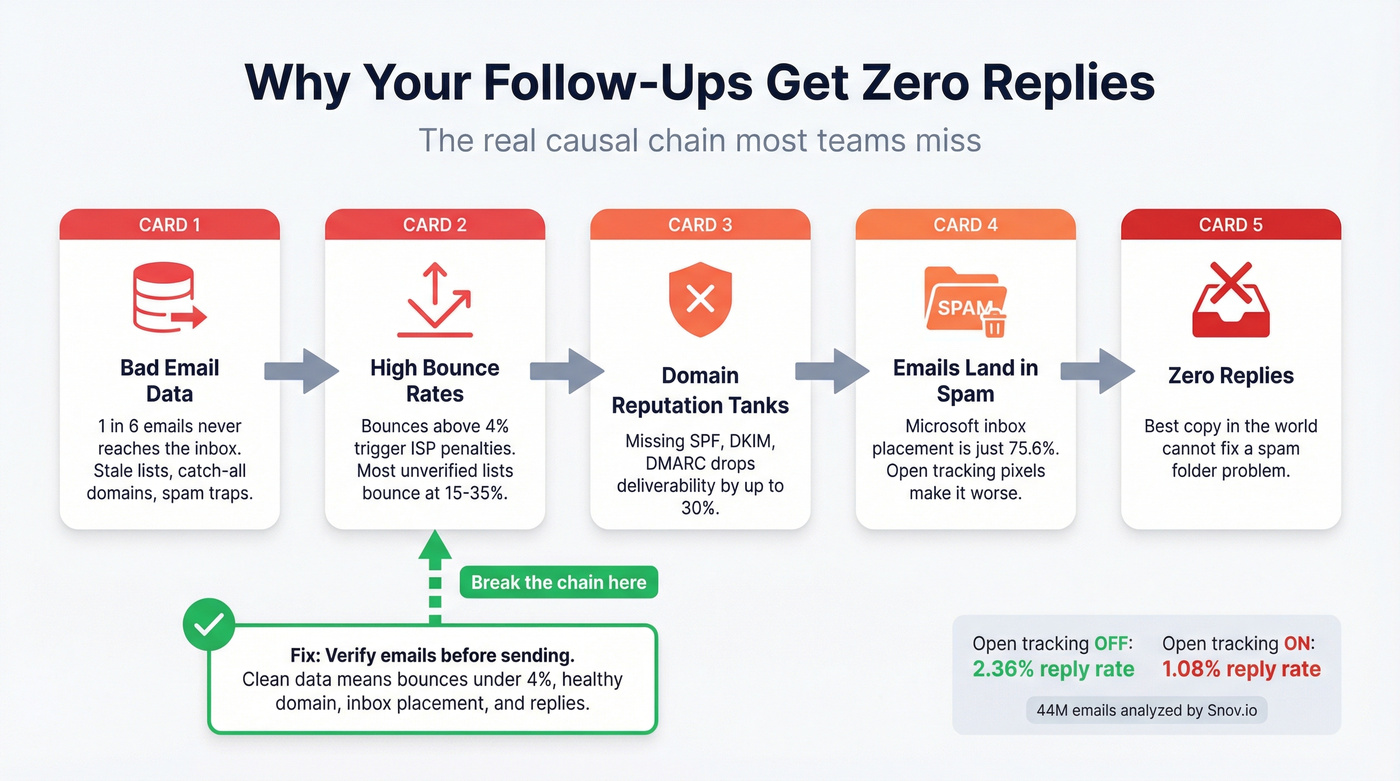 Why Your Follow-Ups Get Zero Replies

The real causal chain most teams miss

CARD 1

Bad Email Data

1 in 6 emails never reaches the inbox. Stale lists, catch-all domains, spam traps.

CARD 2

High Bounce Rates

Bounces above 4% trigger ISP penalties. Most unverified lists bounce at 15-35%.

CARD 3

Domain Reputation Tanks

Missing SPF, DKIM, DMARC drops deliverability by up to 30%.

CARD 4

SPAM

Emails Land in Spam

Microsoft inbox placement is just 75.6%. Open tracking pixels make it worse.

CARD 5

Zero Replies

Best copy in the world cannot fix a spam folder problem.

Break the chain here

Fix: Verify emails before sending.
Clean data means bounces under 4%, healthy domain, inbox placement, and replies.

Open tracking OFF:
2.36% reply rate

Open tracking ON:
1.08% reply rate

44M emails analyzed by Snov.io